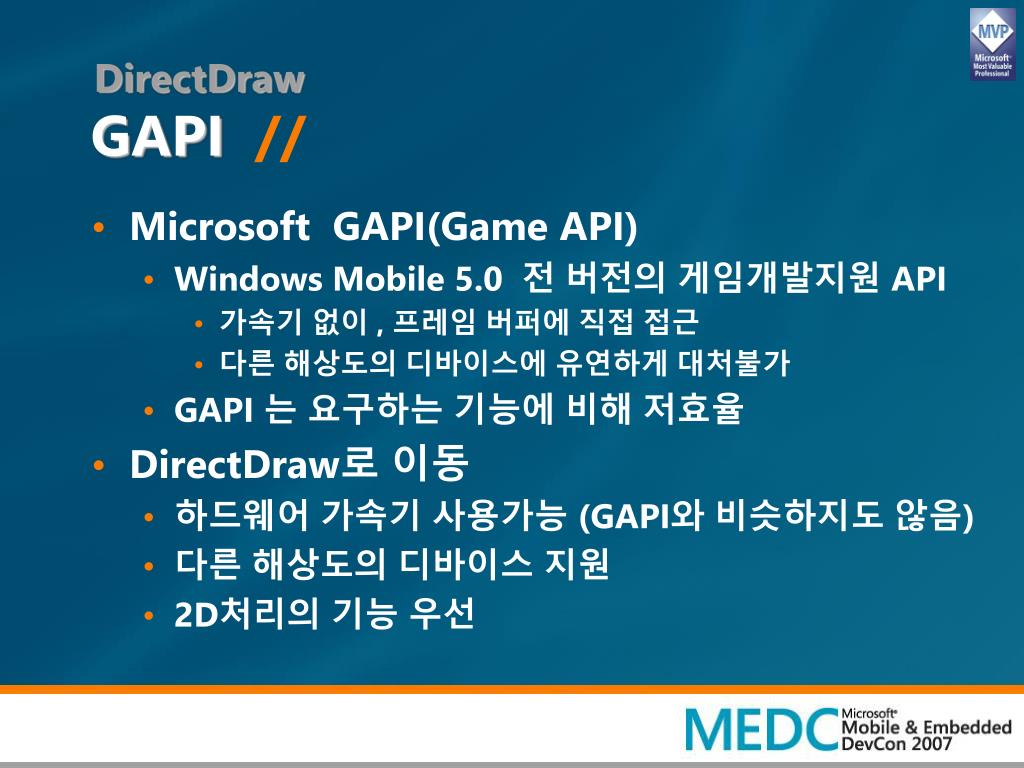 MVP
Microsoft
Most Valuable
Professional

DirectDraw
GAPI //

• Microsoft GAPI(Game API)
• Windows Mobile 5.0 전 버전의 게임개발지원 API
• 가속기 없이 , 프레임 버퍼에 직접 접근
• 다른 해상도의 디바이스에 유연하게 대처불가
• GAPI 는 요구하는 기능에 비해 저효율
• DirectDraw로 이동
• 하드웨어 가속기 사용가능 (GAPI와 비슷하지도 않음)
• 다른 해상도의 디바이스 지원
• 2D처리의 기능 우선

MEDC Microsoft Mobile & Embedded DevCon 2007